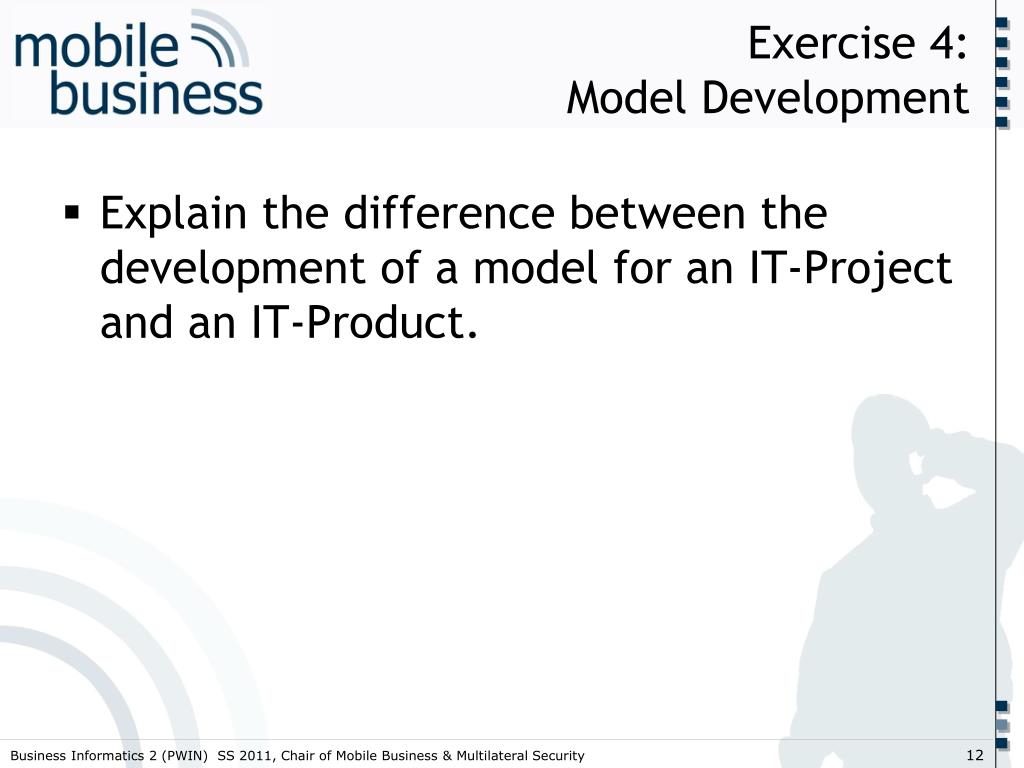 mobile business

Exercise 4:
Model Development

▪ Explain the difference between the development of a model for an IT-Project and an IT-Product.

Business Informatics 2 (PWIN) SS 2011, Chair of Mobile Business & Multilateral Security

12